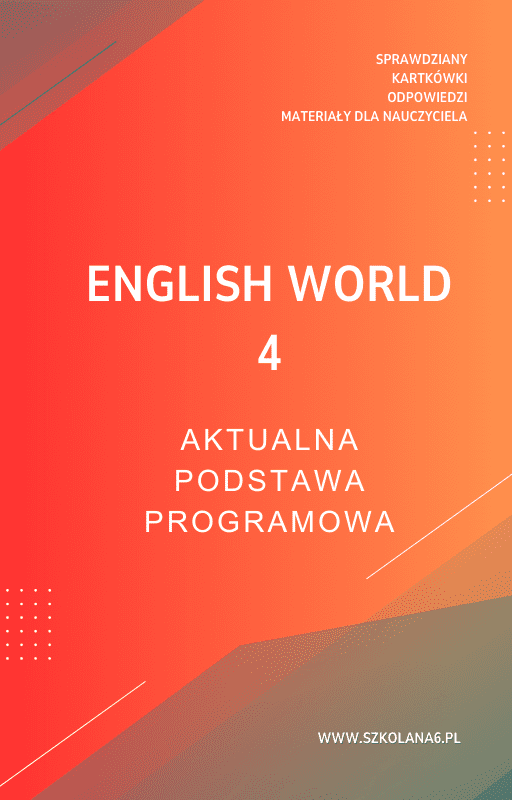 SPRAWDZIANY
KARTKÓWKI
ODPOWIEDZI
MATERIAŁY DLA NAUCZYCIELA

ENGLISH WORLD
4

AKTUALNA
PODSTAWA
PROGRAMOWA

WWW.SZKOLANA6.PL